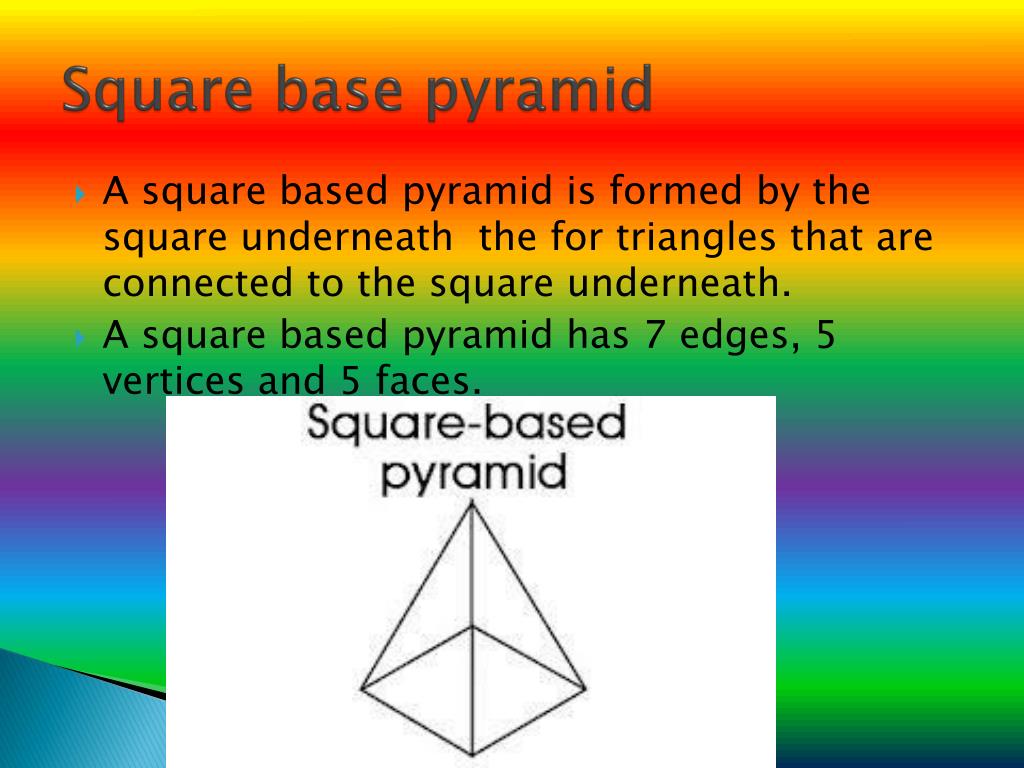 Square base pyramid

A square based pyramid is formed by the square underneath  the for triangles that are connected to the square underneath.

A square based pyramid has 7 edges, 5 vertices and 5 faces.

Square-based pyramid